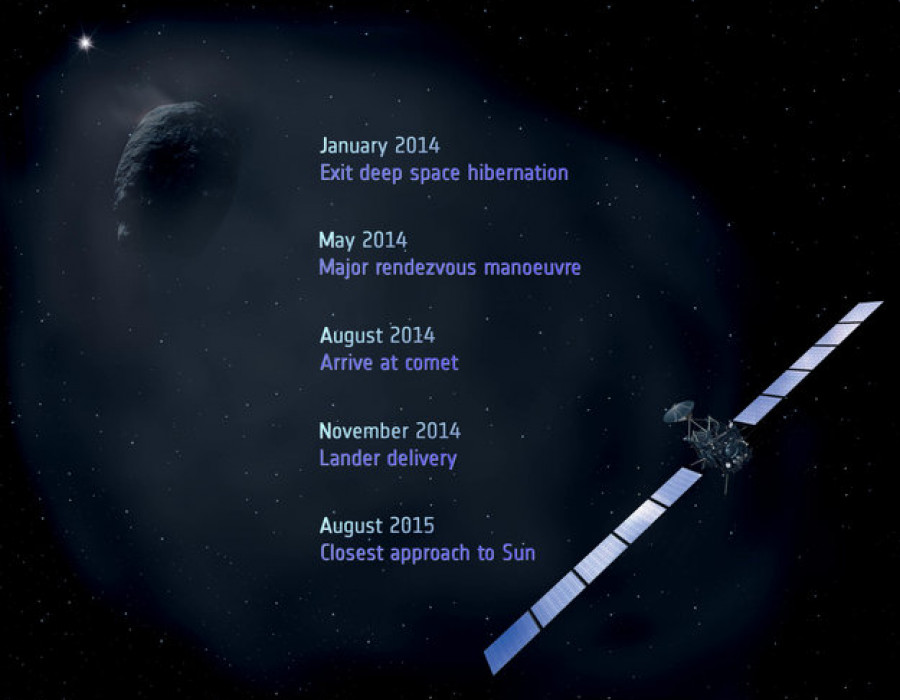 January 2014
Exit deep space hibernation

May 2014
Major rendezvous manoeuvre

August 2014
Arrive at comet

November 2014
Lander delivery

August 2015
Closest approach to Sun